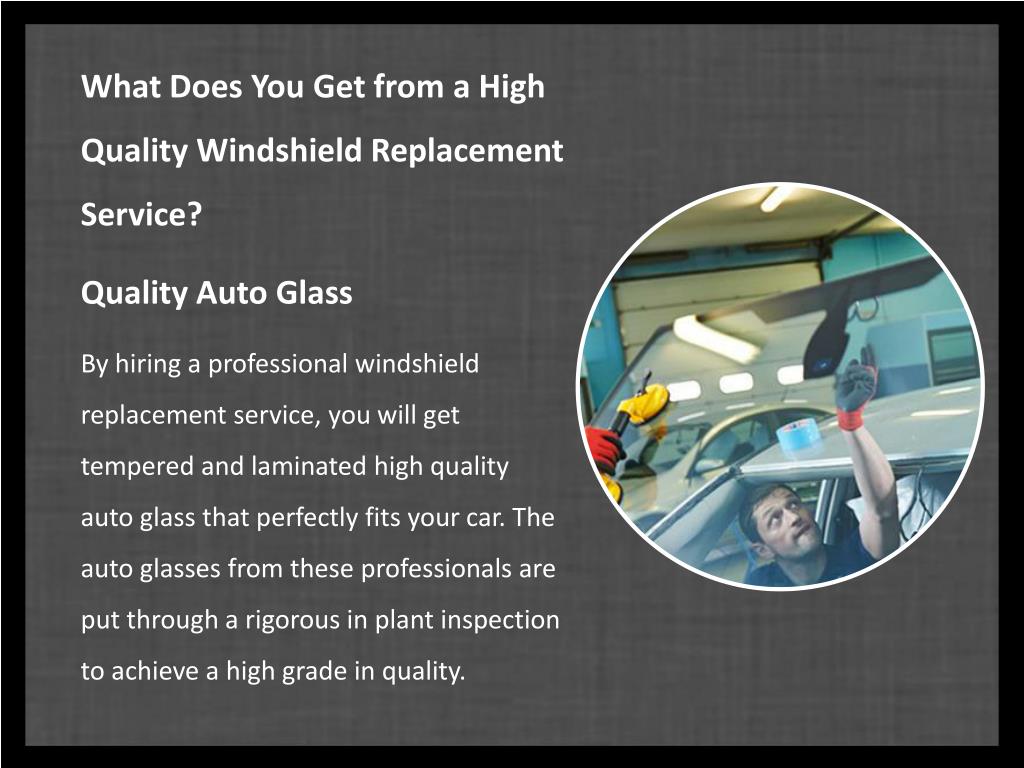 What Does You Get from a High Quality Windshield Replacement Service?

Quality Auto Glass

By hiring a professional windshield replacement service, you will get tempered and laminated high quality auto glass that perfectly fits your car. The auto glasses from these professionals are put through a rigorous in plant inspection to achieve a high grade in quality.